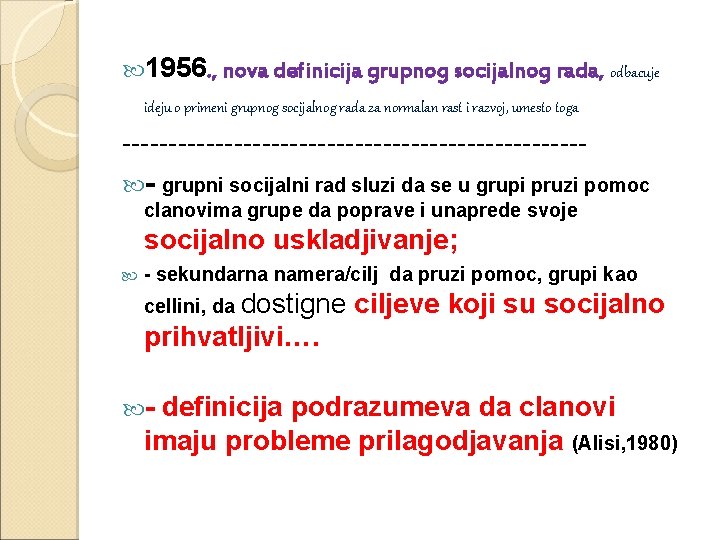 1956., nova definicija grupnog socijalnog rada, odbacuje ideju o primeni grupnog socijalnog rada za normalan rast i razvoj, umesto toga

------------------------------------------------

- grupni socijalni rad sluzi da se u grupi pruzi pomoc clanovima grupe da poprave i unaprede svoje socijalno uskladjivanje;

- sekundarna namera/cilj da pruzi pomoc, grupi kao cellini, da dostigne ciljeve koji su socijalno prihvatljivi….

- definicija podrazumeva da clanovi imaju probleme prilagodjavanja (Alisi,1980)